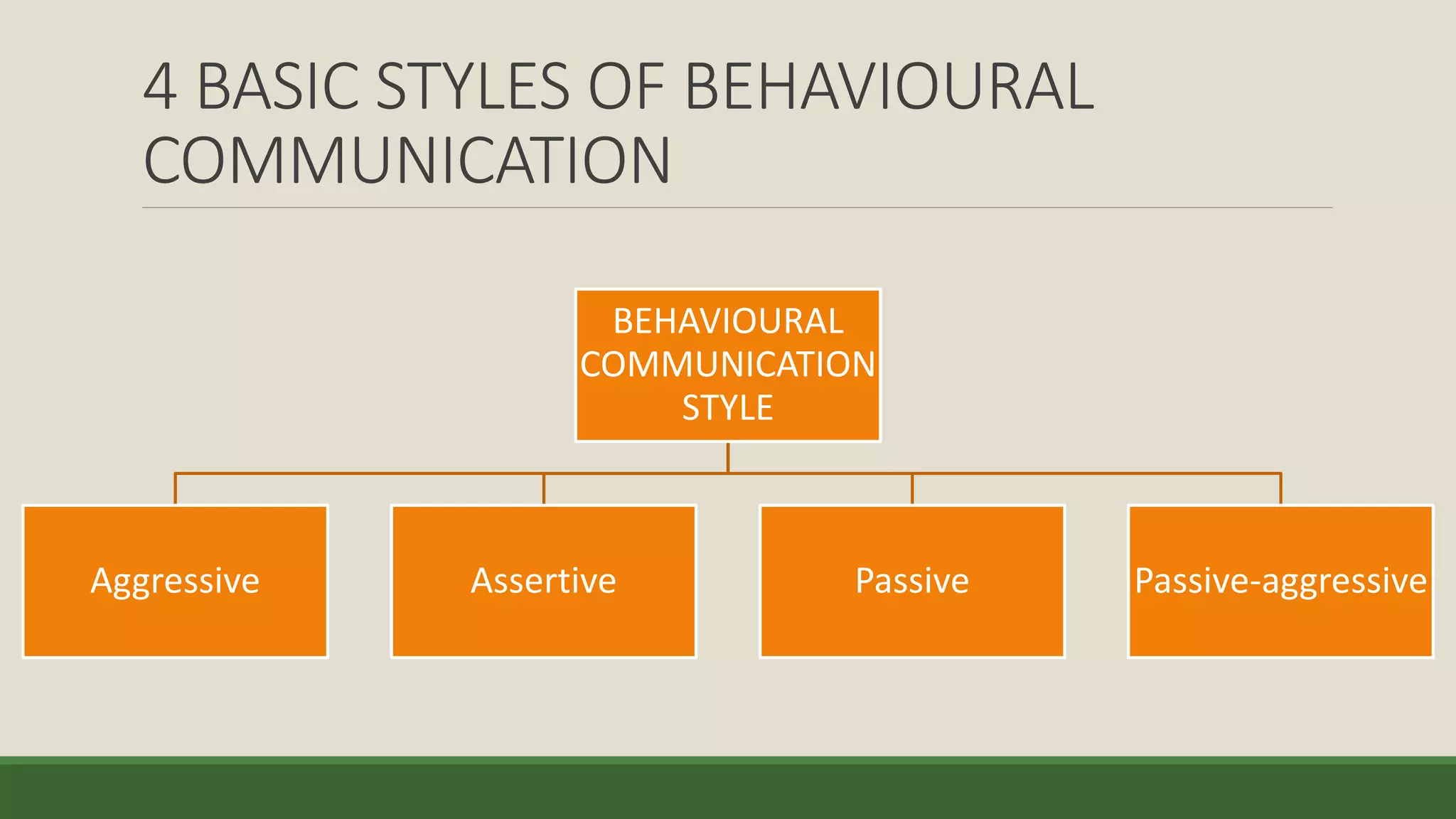 4 BASIC STYLES OF BEHAVIOURAL COMMUNICATION

BEHAVIOURAL COMMUNICATION STYLE

Aggressive

Assertive

Passive

Passive-aggressive